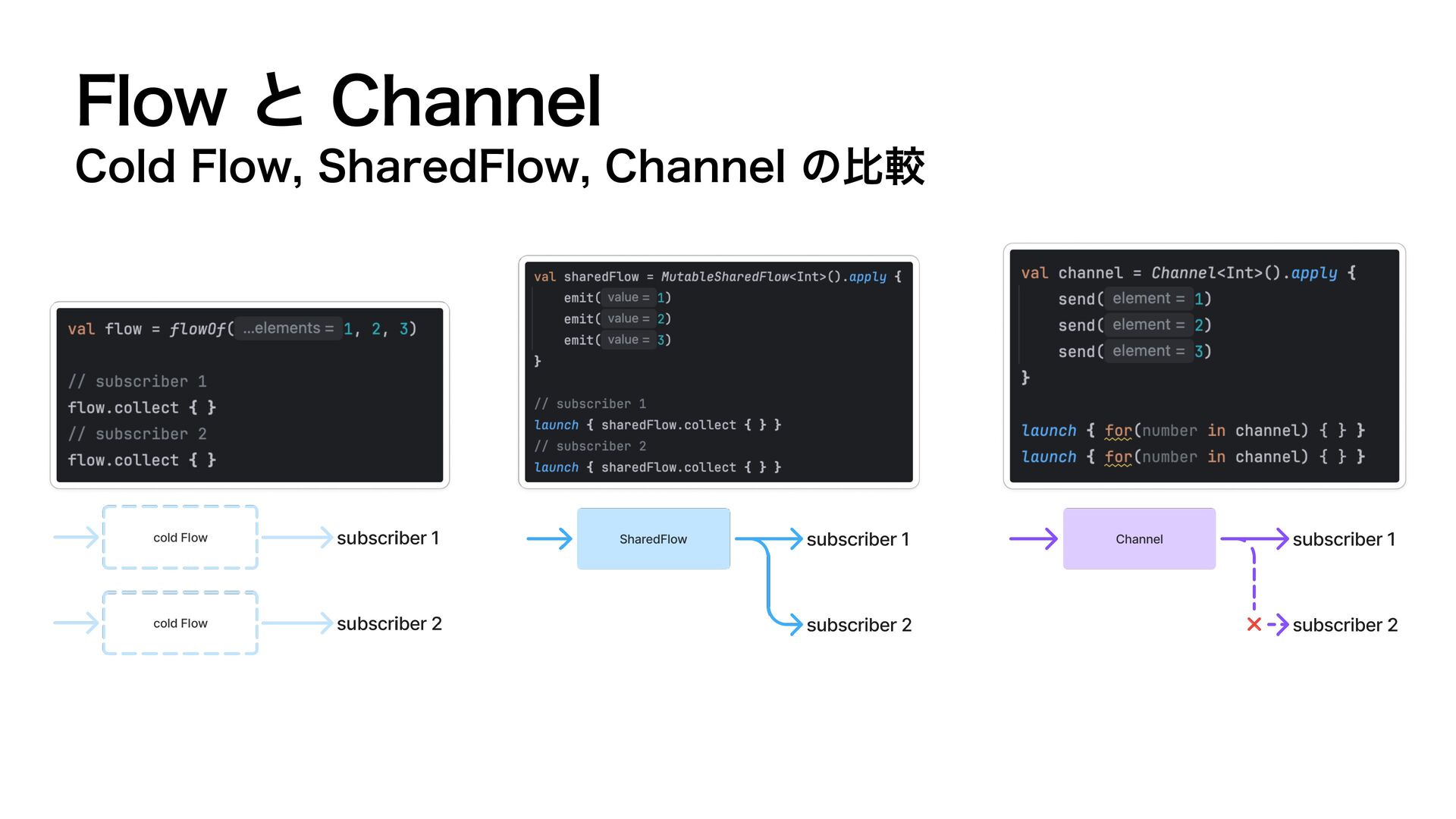 Flow と Channel

Cold Flow, SharedFlow, Channel の比較

val flow = flowOf( ...elements = 1, 2, 3)

// subscriber 1
flow.collect { }
// subscriber 2
flow.collect { }

cold Flow

subscriber 1

cold Flow

subscriber 2

val sharedFlow = MutableSharedFlow<Int>().apply {
emit( value = 1)
emit( value = 2)
emit( value = 3)
}

// subscriber 1
launch { sharedFlow.collect { } }
// subscriber 2
launch { sharedFlow.collect { } }

SharedFlow

subscriber 1

subscriber 2

val channel = Channel<Int>().apply {
send( element = 1)
send( element = 2)
send( element = 3)
}

launch { for(number in channel) { } }
launch { for(number in channel) { } }

Channel

subscriber 1

subscriber 2